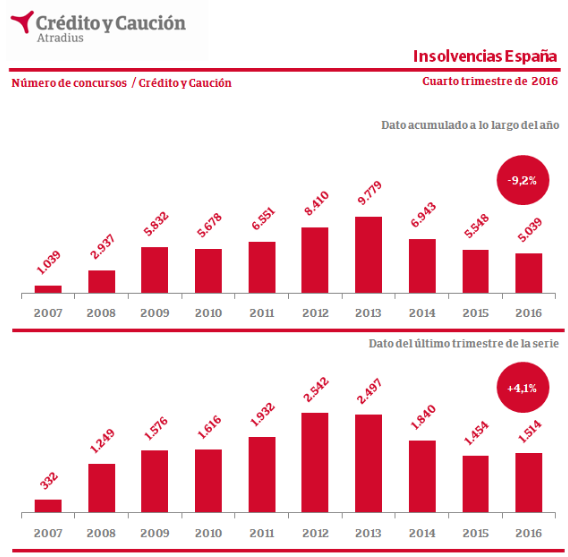 Crédito y Caución
Atradius

Insolvencias España

Número de concursos / Crédito y Caución

Cuarto trimestre de 2016

Dato acumulado a lo largo del año

-9,2%

1.039
2.937
5.832
5.678
6.551
8.410
9.779
6.943
5.548
5.039

2007 2008 2009 2010 2011 2012 2013 2014 2015 2016

Dato del último trimestre de la serie

+4,1%

332
1.249
1.576
1.616
1.932
2.542
2.497
1.840
1.454
1.514

2007 2008 2009 2010 2011 2012 2013 2014 2015 2016